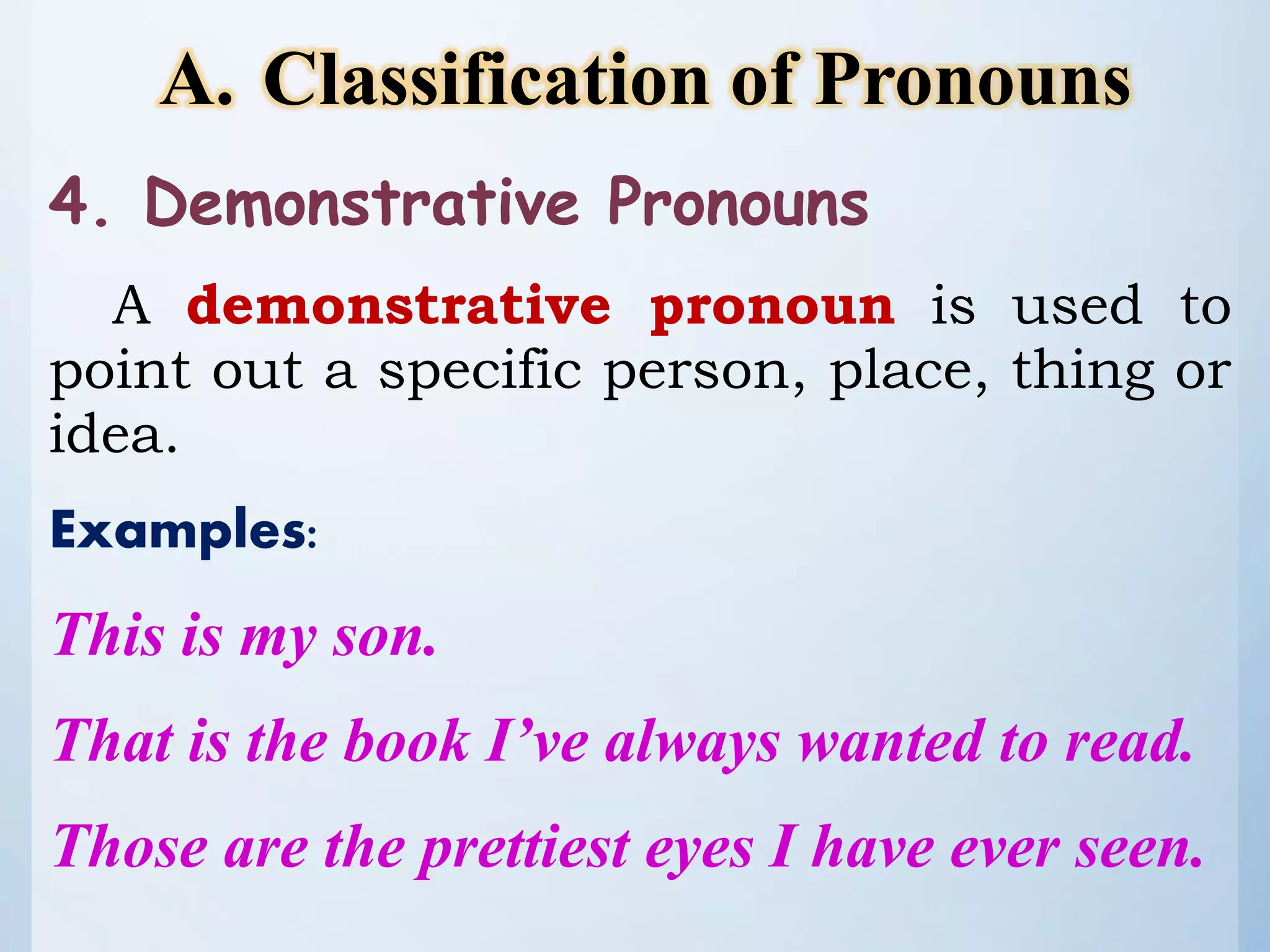 A. Classification of Pronouns

4. Demonstrative Pronouns

A demonstrative pronoun is used to point out a specific person, place, thing or idea.

Examples:

This is my son.

That is the book I’ve always wanted to read.

Those are the prettiest eyes I have ever seen.